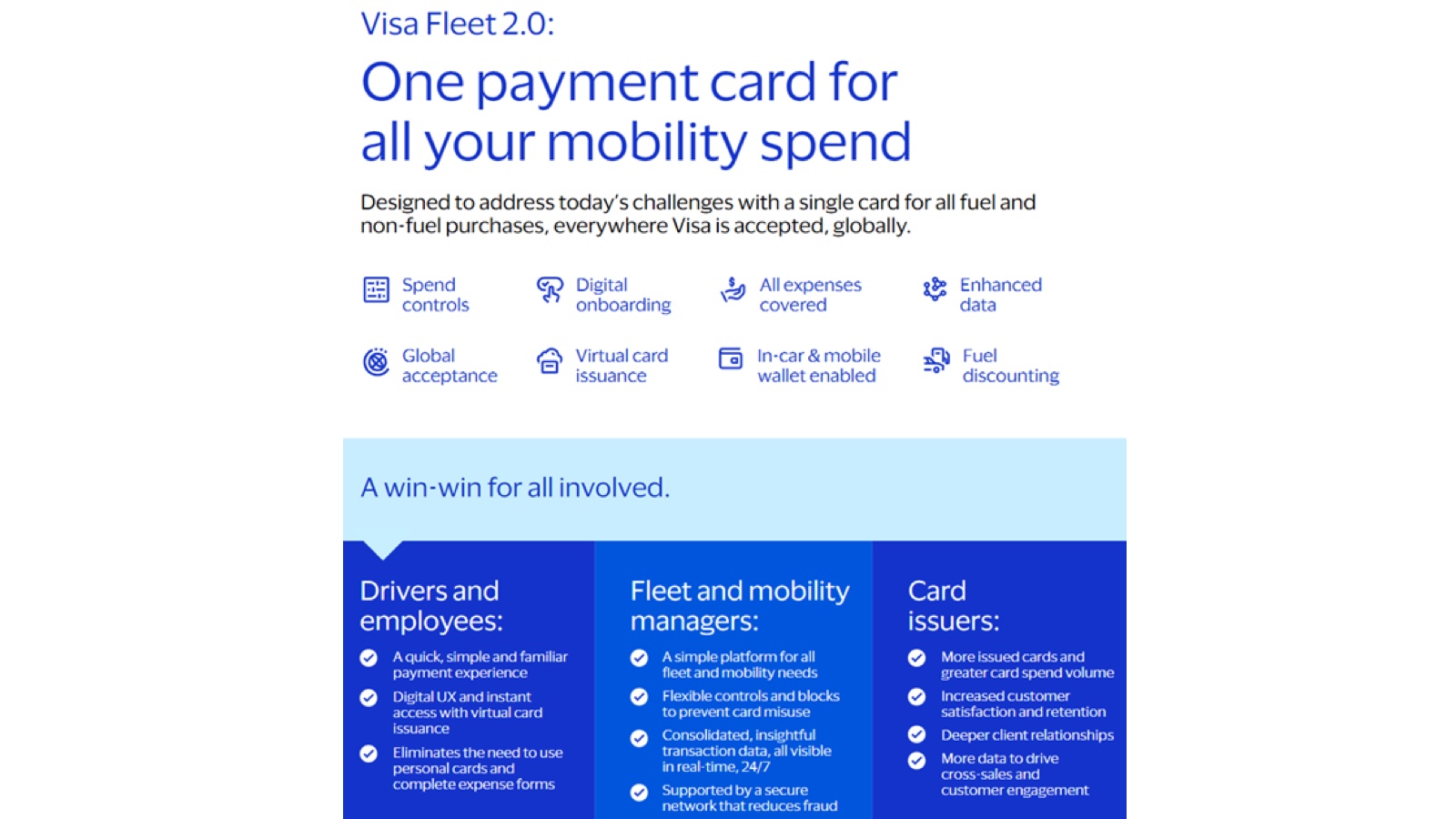 Visa Fleet 2.0:

One payment card for all your mobility spend

Designed to address today's challenges with a single card for all fuel and non-fuel purchases, everywhere Visa is accepted, globally.

Spend controls

Digital onboarding

All expenses covered

Enhanced data

Global acceptance

Virtual card issuance

In-car & mobile wallet enabled

Fuel discounting

A win-win for all involved.

Drivers and employees:

A quick, simple and familiar payment experience

Digital UX and instant access with virtual card issuance

Eliminates the need to use personal cards and complete expense forms

Fleet and mobility managers:

A simple platform for all fleet and mobility needs

Flexible controls and blocks to prevent card misuse

Consolidated, insightful transaction data, all visible in real-time, 24/7

Supported by a secure network that reduces fraud

Card issuers:

More issued cards and greater card spend volume

Increased customer satisfaction and retention

Deeper client relationships

More data to drive cross-sales and customer engagement